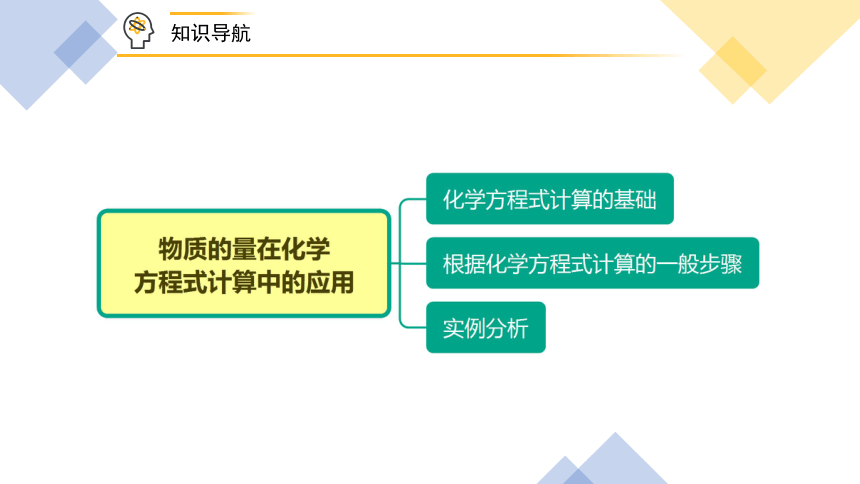 知识导航

物质的量在化学方程式计算中的应用

化学方程式计算的基础

根据化学方程式计算的一般步骤

实例分析